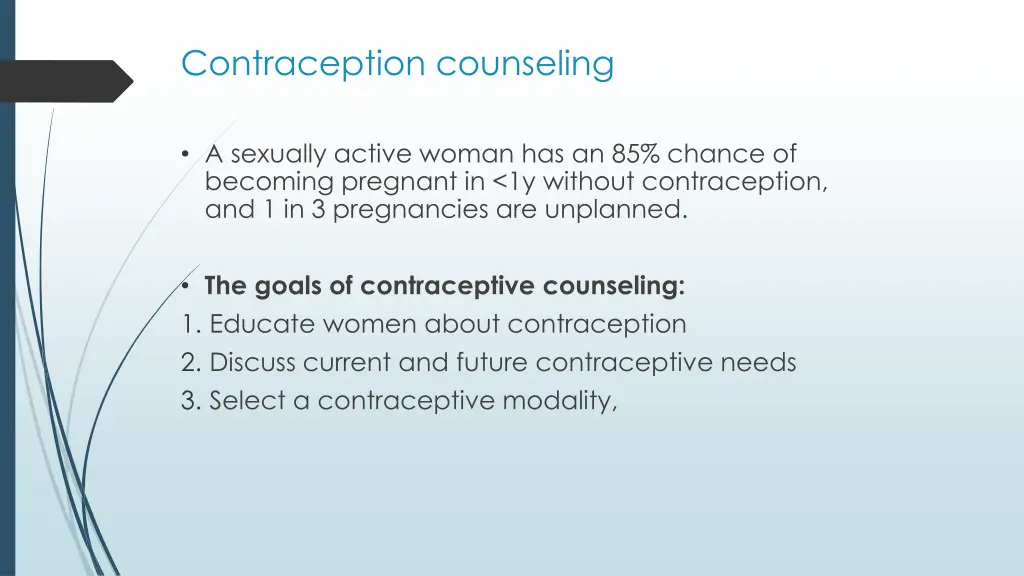 Contraception counseling

• A sexually active woman has an 85% chance of becoming pregnant in <1y without contraception, and 1 in 3 pregnancies are unplanned.

• The goals of contraceptive counseling:
1. Educate women about contraception
2. Discuss current and future contraceptive needs
3. Select a contraceptive modality,